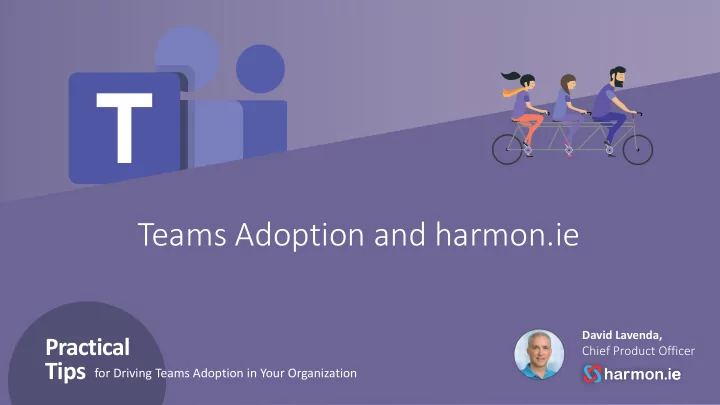 T

Teams Adoption and harmon.ie

Practical Tips for Driving Teams Adoption in Your Organization

David Lavenda,
Chief Product Officer
harmon.ie